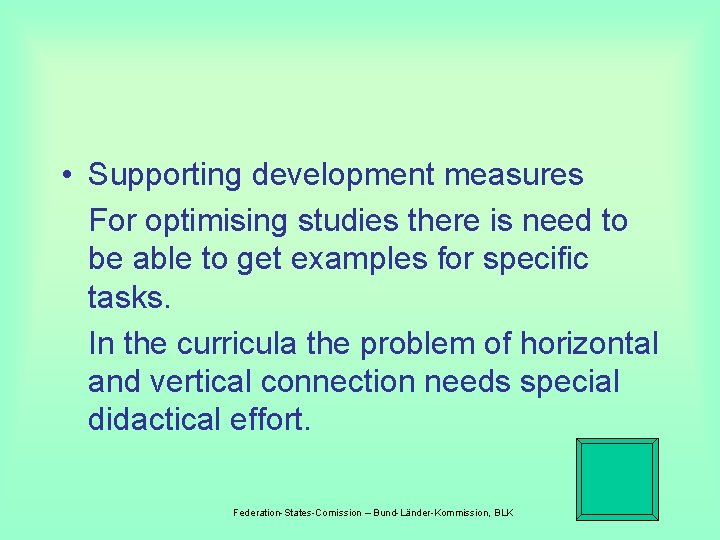 • Supporting development measures

For optimising studies there is need to be able to get examples for specific tasks.

In the curricula the problem of horizontal and vertical connection needs special didactical effort.

Federation-States-Comission – Bund-Länder-Kommission, BLK